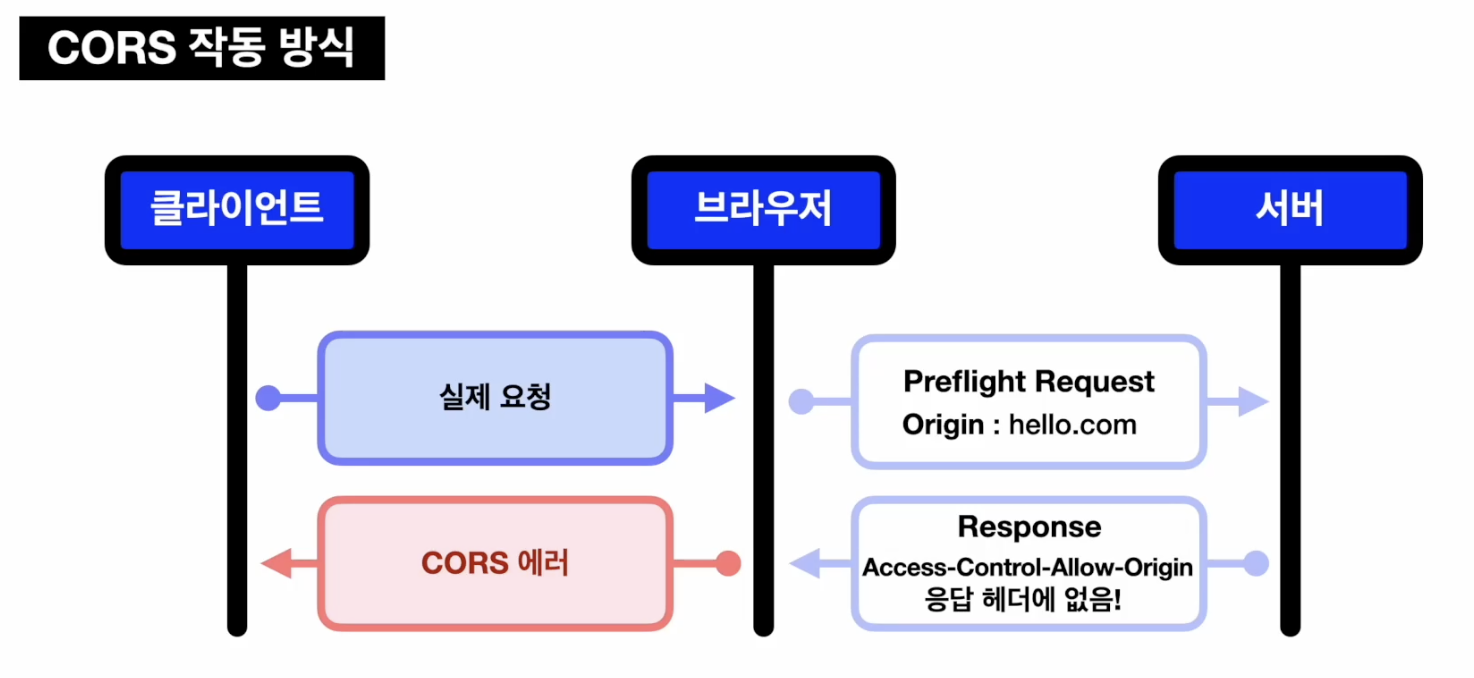 CORS 작동 방식

클라이언트

브라우저

서버

실제 요청

Preflight Request
Origin : hello.com

CORS 에러

Response
Access-Control-Allow-Origin
응답 헤더에 없음!